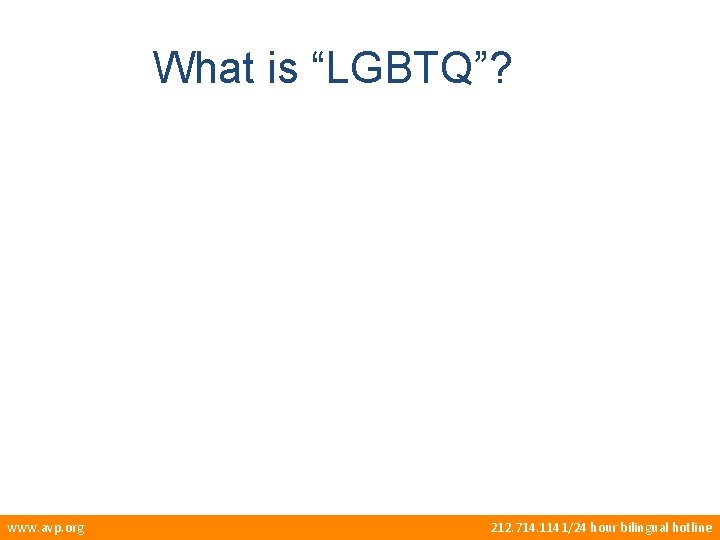 What is “LGBTQ”?

www.avp.org

212.714.1141/24 hour bilingual hotline